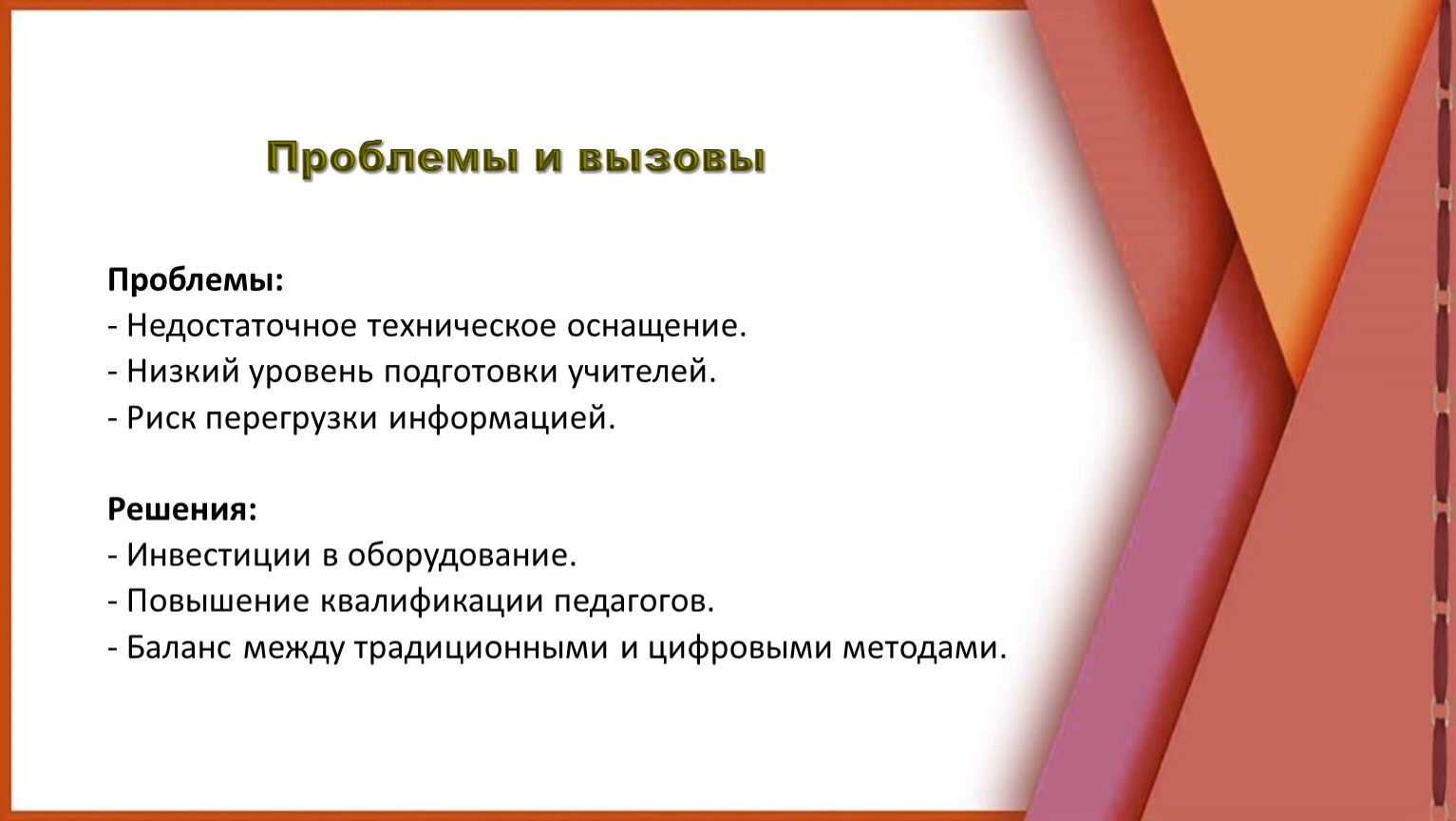 Проблемы и вызовы

Проблемы:
- Недостаточное техническое оснащение.
- Низкий уровень подготовки учителей.
- Риск перегрузки информацией.

Решения:
- Инвестиции в оборудование.
- Повышение квалификации педагогов.
- Баланс между традиционными и цифровыми методами.